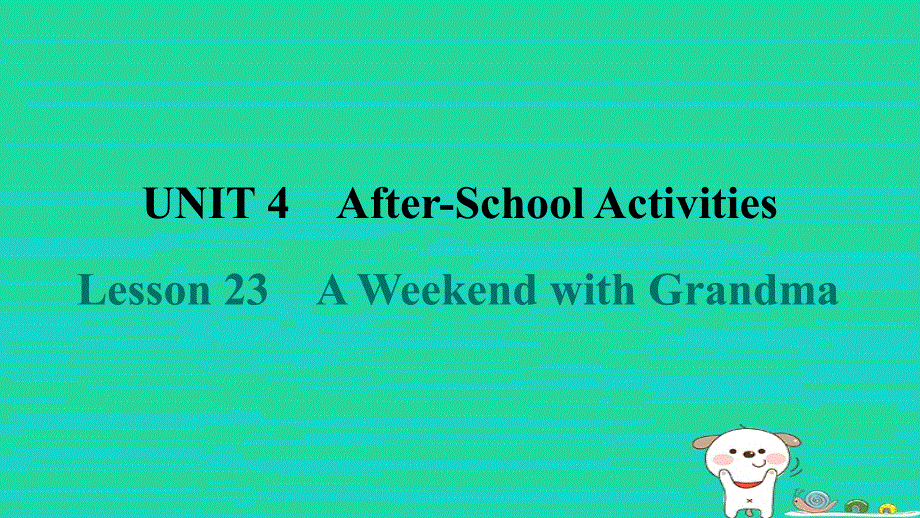 UNIT 4 After-School Activities

Lesson 23 A Weekend with Grandma